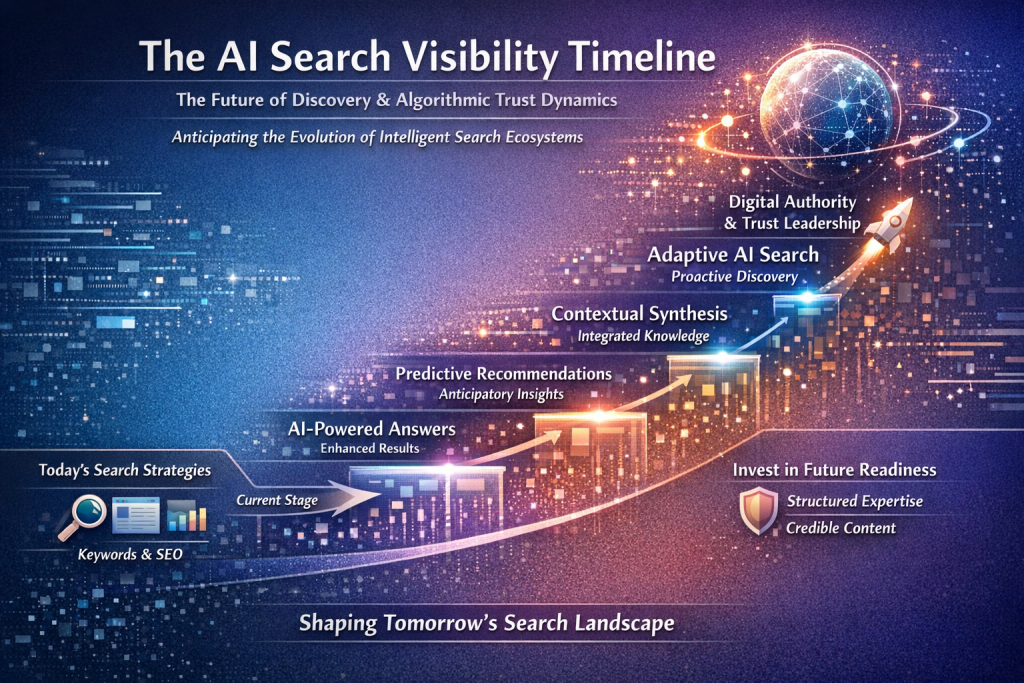 The AI Search Visibility Timeline

The Future of Discovery & Algorithmic Trust Dynamics

Anticipating the Evolution of Intelligent Search Ecosystems

Digital Authority & Trust Leadership

Adaptive AI Search
Proactive Discovery

Contextual Synthesis
Integrated Knowledge

Predictive Recommendations
Anticipatory Insights

AI-Powered Answers
Enhanced Results

Today's Search Strategies

Current Stage

Keywords & SEO

Invest in Future Readiness

Structured Expertise

Credible Content

Shaping Tomorrow's Search Landscape